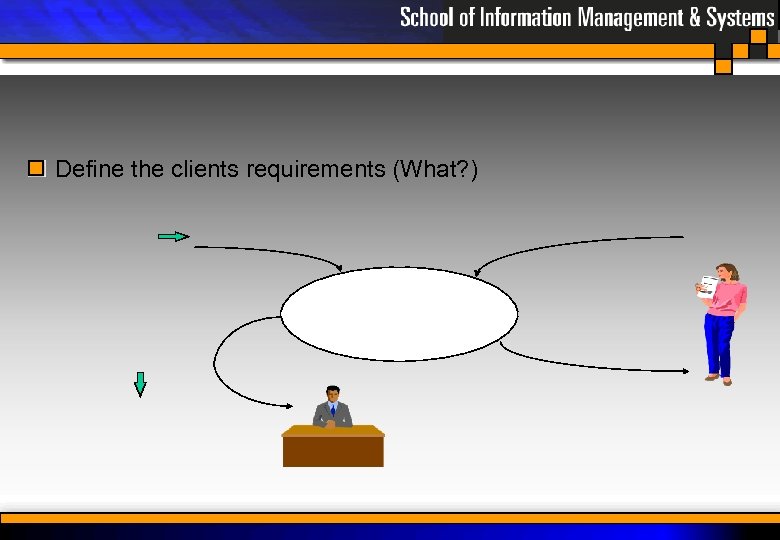 School of Information Management & Systems

Define the clients requirements (What?)